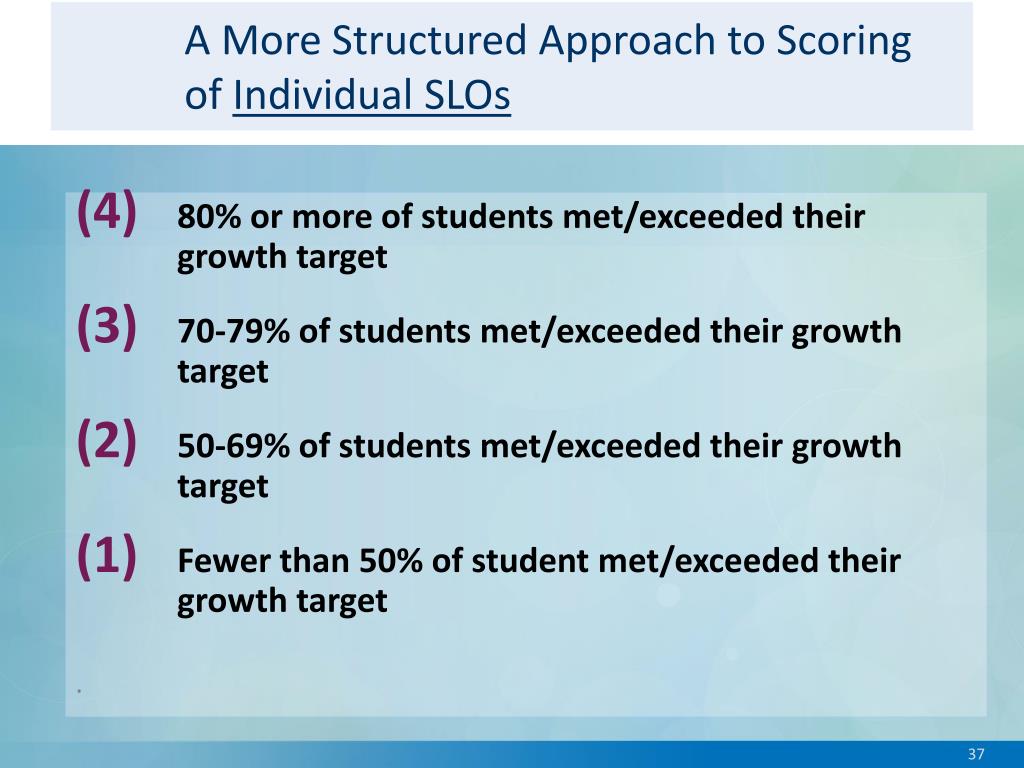 A More Structured Approach to Scoring of Individual SLOs

(4) 80% or more of students met/exceeded their growth target

(3) 70-79% of students met/exceeded their growth target

(2) 50-69% of students met/exceeded their growth target

(1) Fewer than 50% of student met/exceeded their growth target

37